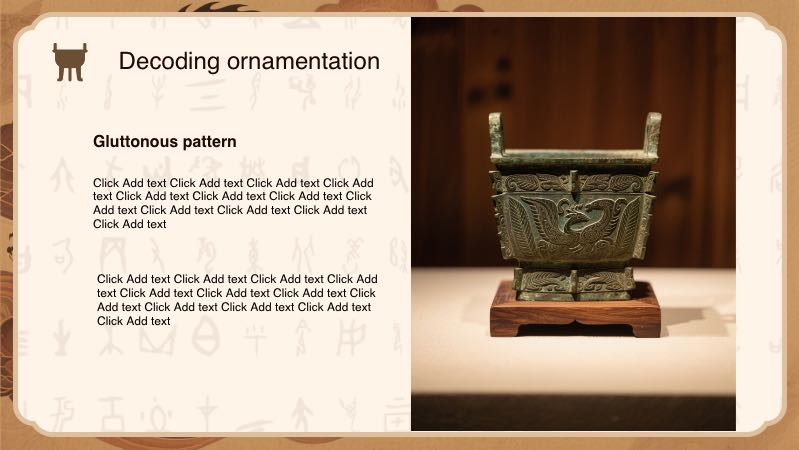 Decoding ornamentation

Gluttonous pattern

Click Add text Click Add text Click Add text Click Add text Click Add text Click Add text Click Add text Click Add text Click Add text Click Add text Click Add text Click Add text

Click Add text Click Add text Click Add text Click Add text Click Add text Click Add text Click Add text Click Add text Click Add text Click Add text Click Add text Click Add text